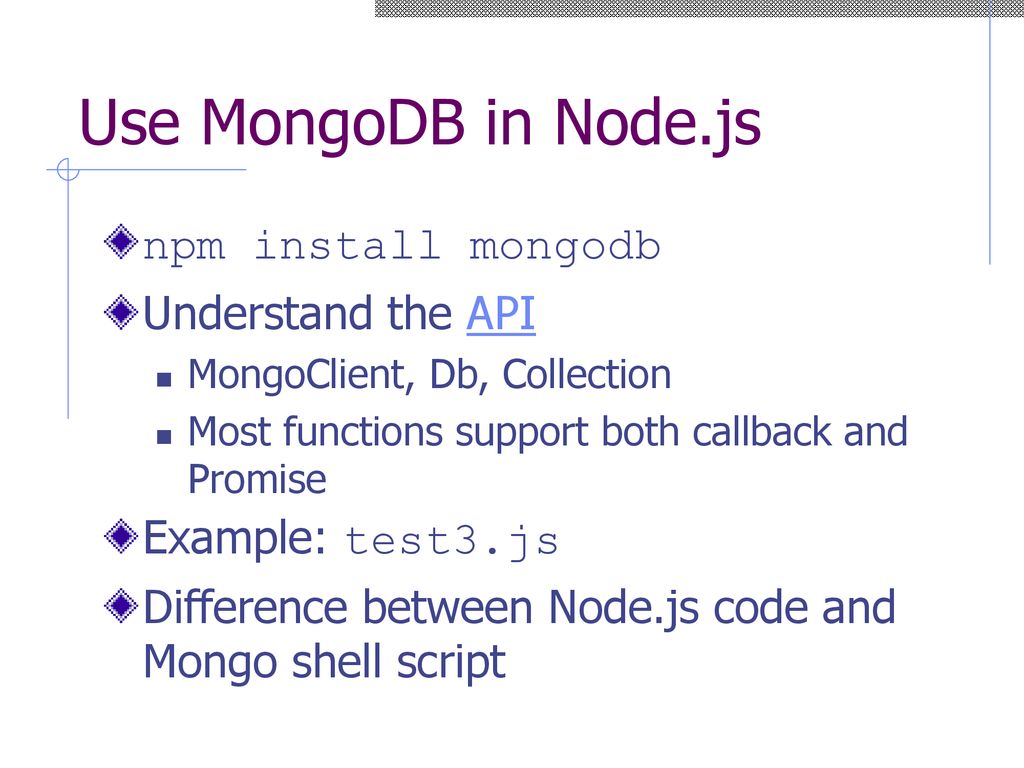 Use MongoDB in Node.js

npm install mongodb

Understand the API

MongoClient, Db, Collection

Most functions support both callback and Promise

Example: test3.js

Difference between Node.js code and Mongo shell script